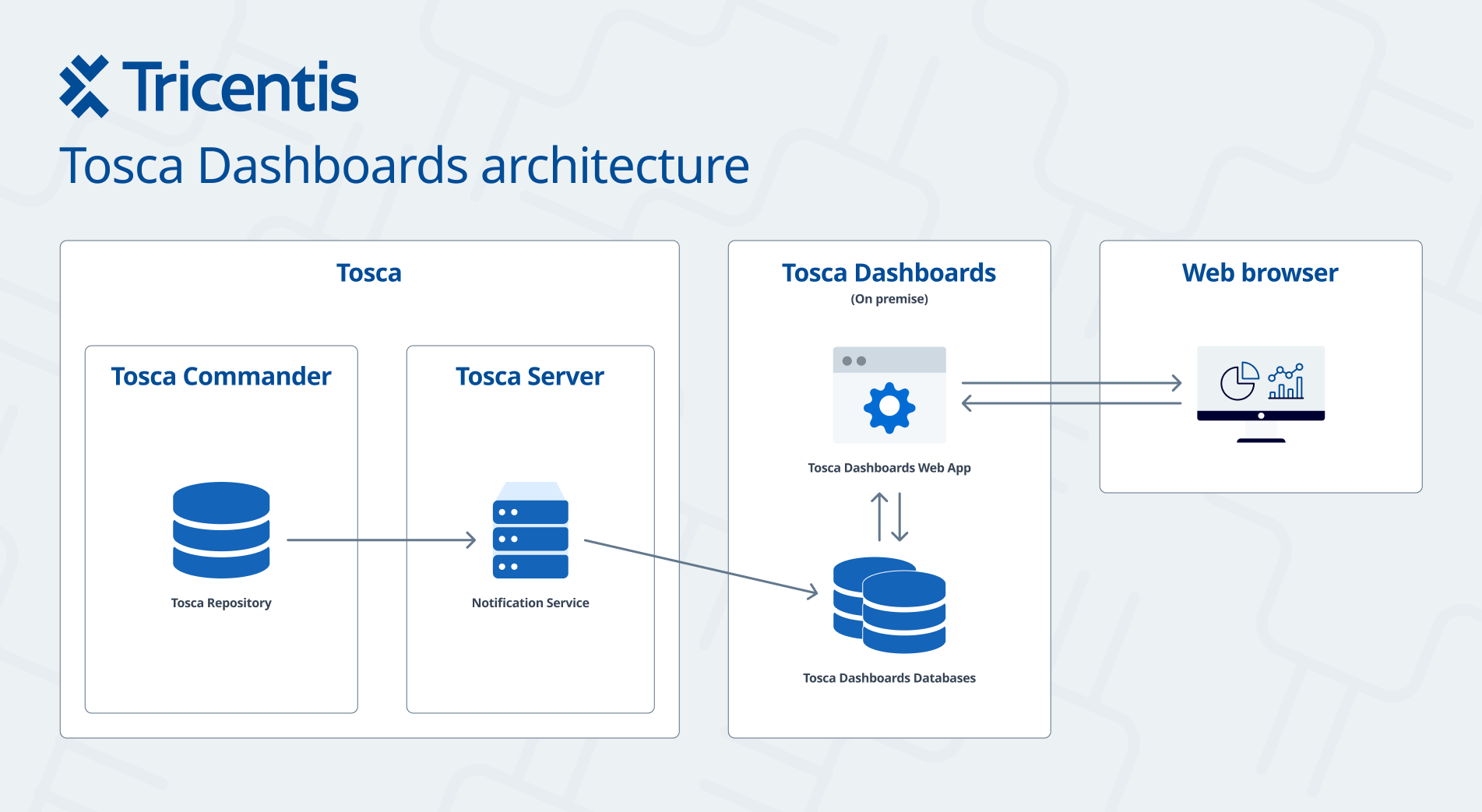 Tricentis

Tosca Dashboards architecture

Tosca

Tosca Commander

Tosca Repository

Tosca Server

Notification Service

Tosca Dashboards
(On premise)

Tosca Dashboards Web App

Tosca Dashboards Databases

Web browser